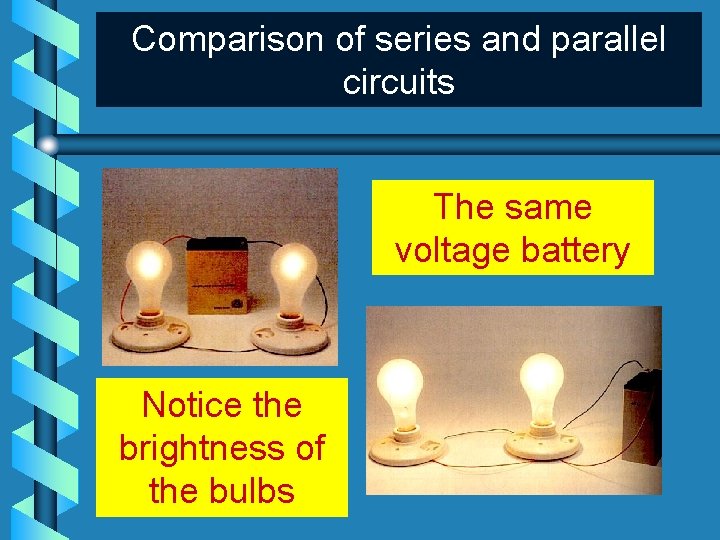 Comparison of series and parallel circuits

The same voltage battery

Notice the brightness of the bulbs